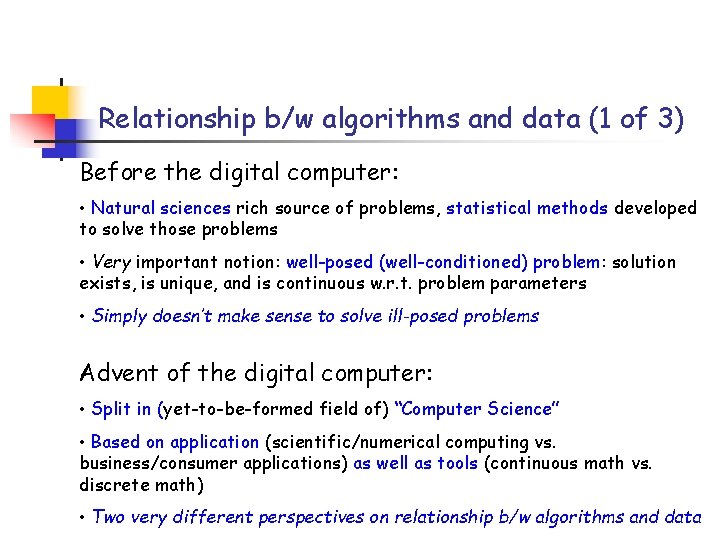 Relationship b/w algorithms and data (1 of 3)

Before the digital computer:

• Natural sciences rich source of problems, statistical methods developed to solve those problems

• Very important notion: well-posed (well-conditioned) problem: solution exists, is unique, and is continuous w.r.t. problem parameters

• Simply doesn't make sense to solve ill-posed problems

Advent of the digital computer:

• Split in (yet-to-be-formed field of) "Computer Science"

• Based on application (scientific/numerical computing vs. business/consumer applications) as well as tools (continuous math vs. discrete math)

• Two very different perspectives on relationship b/w algorithms and data